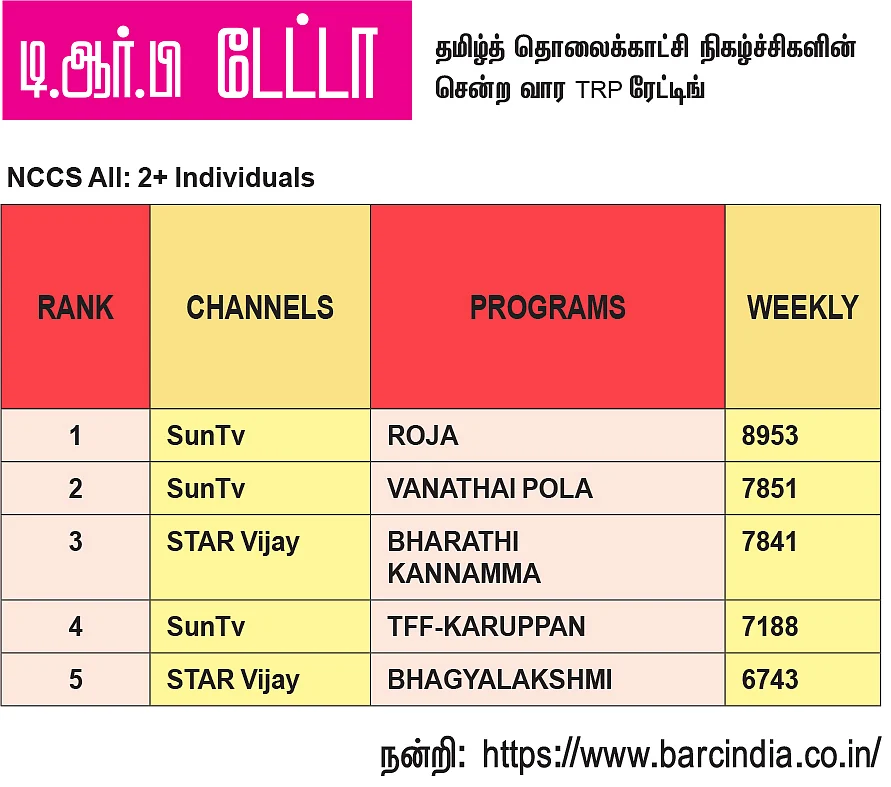 டி.ஆர்.பி டேட்டா

தமிழ்த் தொலைக்காட்சி நிகழ்ச்சிகளின் சென்ற வார TRP ரேட்டிங்

NCCS All: 2+ Individuals

| RANK | CHANNELS | PROGRAMS | WEEKLY |
|---|---|---|---|
| 1 | SunTv | ROJA | 8953 |
| 2 | SunTv | VANATHAI POLA | 7851 |
| 3 | STAR Vijay | BHARATHI KANNAMMA | 7841 |
| 4 | SunTv | TFF-KARUPPAN | 7188 |
| 5 | STAR Vijay | BHAGYALAKSHMI | 6743 |

நன்றி: https://www.barcindia.co.in/